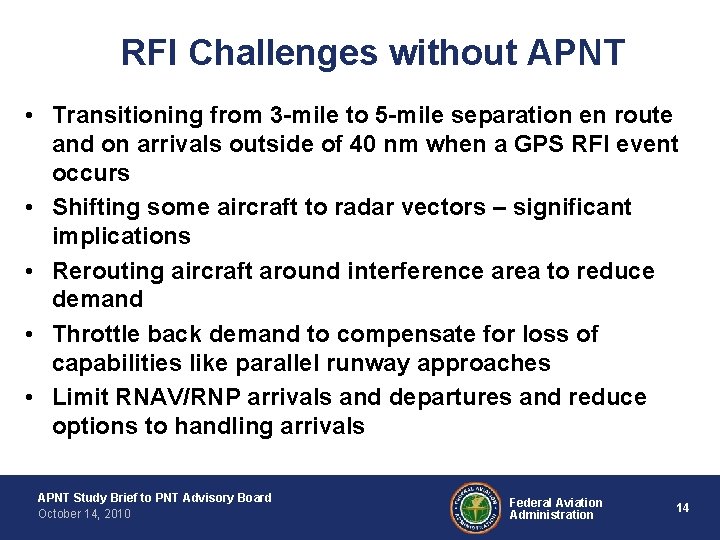 RFI Challenges without APNT

• Transitioning from 3-mile to 5-mile separation en route and on arrivals outside of 40 nm when a GPS RFI event occurs
• Shifting some aircraft to radar vectors – significant implications
• Rerouting aircraft around interference area to reduce demand
• Throttle back demand to compensate for loss of capabilities like parallel runway approaches
• Limit RNAV/RNP arrivals and departures and reduce options to handling arrivals

APNT Study Brief to PNT Advisory Board
October 14, 2010

FEDERAL AVIATION ADMINISTRATION

Federal Aviation Administration

14